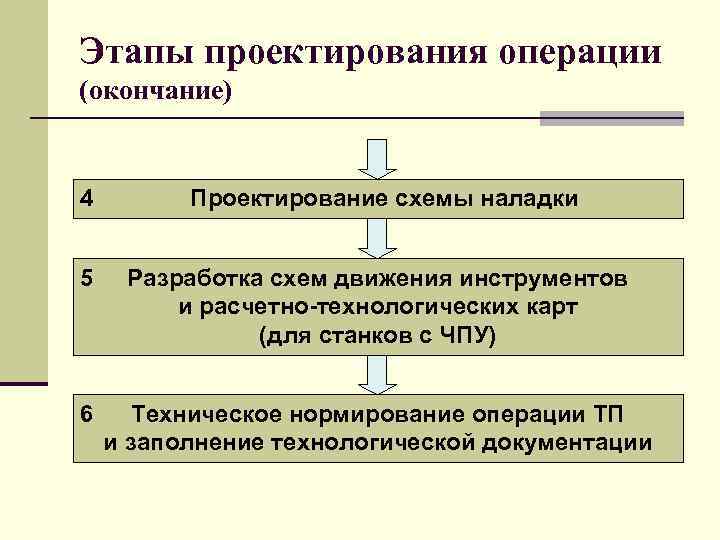 Этапы проектирования операции (окончание)

4 Проектирование схемы наладки

5 Разработка схем движения инструментов и расчетно-технологических карт (для станков с ЧПУ)

6 Техническое нормирование операции ТП и заполнение технологической документации